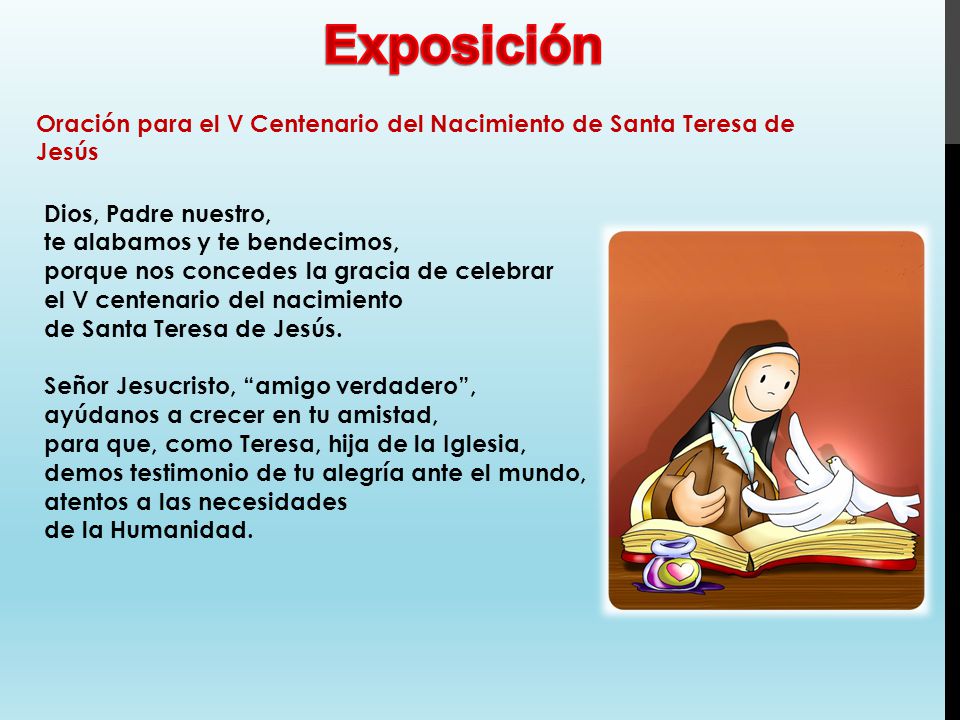 Exposición

Oración para el V Centenario del Nacimiento de Santa Teresa de Jesús

Dios, Padre nuestro,
te alabamos y te bendecimos,
porque nos concedes la gracia de celebrar
el V centenario del nacimiento
de Santa Teresa de Jesús.

Señor Jesucristo, “amigo verdadero”,
ayúdanos a crecer en tu amistad,
para que, como Teresa, hija de la Iglesia,
demos testimonio de tu alegría ante el mundo,
atentos a las necesidades
de la Humanidad.